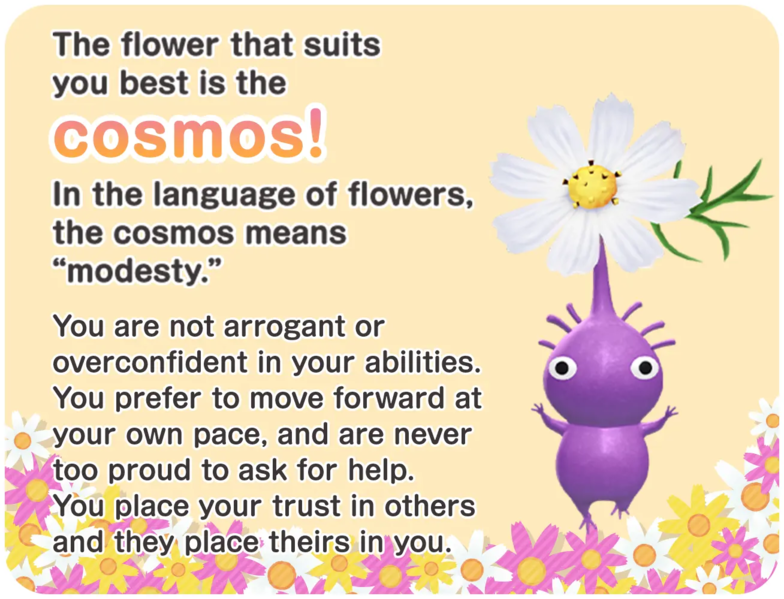 The flower that suits you best is the

cosmos!

In the language of flowers, the cosmos means “modesty.”

You are not arrogant or overconfident in your abilities. You prefer to move forward at your own pace, and are never too proud to ask for help. You place your trust in others and they place theirs in you.